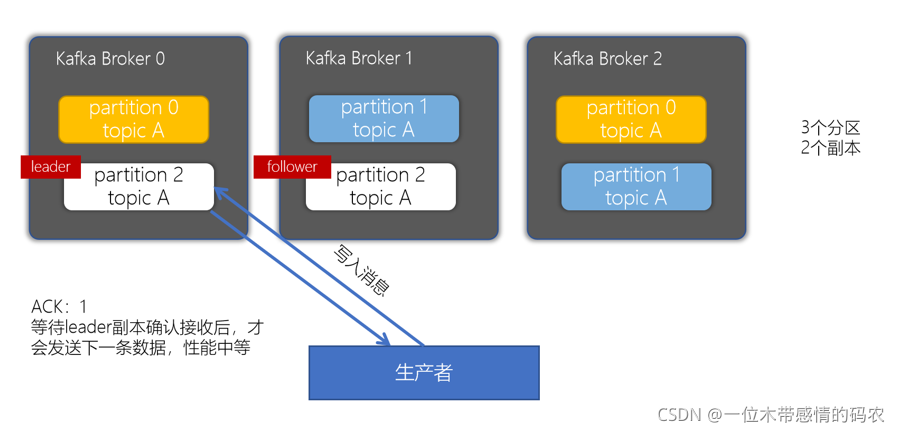 Kafka Broker 0

partition 0
topic A

leader

partition 2
topic A

Kafka Broker 1

partition 1
topic A

follower

partition 2
topic A

Kafka Broker 2

partition 0
topic A

partition 1
topic A

3个分区
2个副本

写入消息

ACK：1
等待leader副本确认接收后，才会发送下一条数据，性能中等

生产者

CSDN @一位木带感情的码农